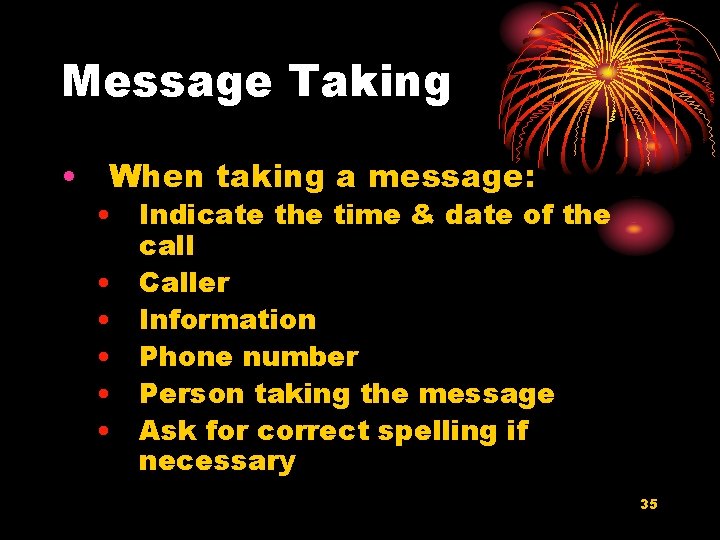 Message Taking

• When taking a message:
  • Indicate the time & date of the call
  • Caller
  • Information
  • Phone number
  • Person taking the message
  • Ask for correct spelling if necessary

35